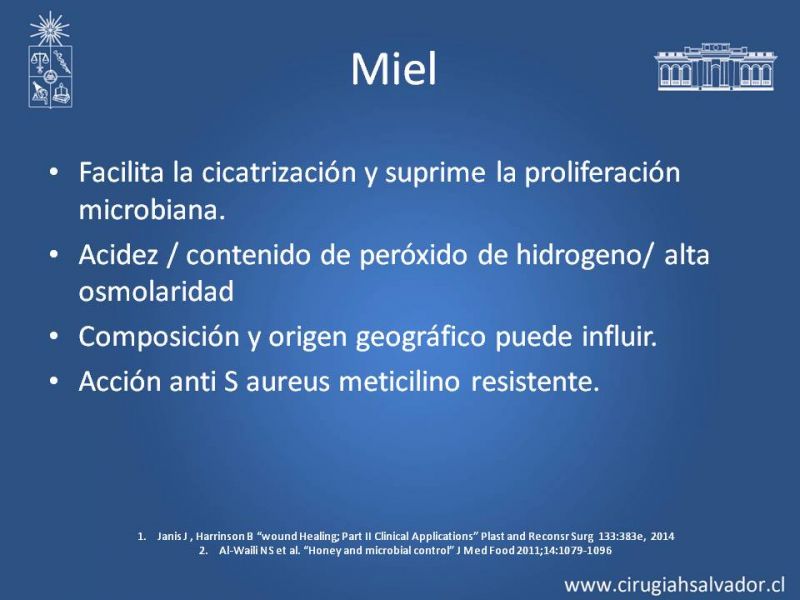 Miel

• Facilita la cicatrización y suprime la proliferación microbiana.
• Acidez / contenido de peróxido de hidrogeno/ alta osmolaridad
• Composición y origen geográfico puede influir.
• Acción anti S aureus meticilino resistente.

1. Janis J , Harrinson B "wound Healing; Part II Clinical Applications" Plast and Reconsr Surg 133:383e, 2014
2. Al-Waili NS et al. "Honey and microbial control" J Med Food 2011;14:1079-1096

www.cirugiahsalvador.cl